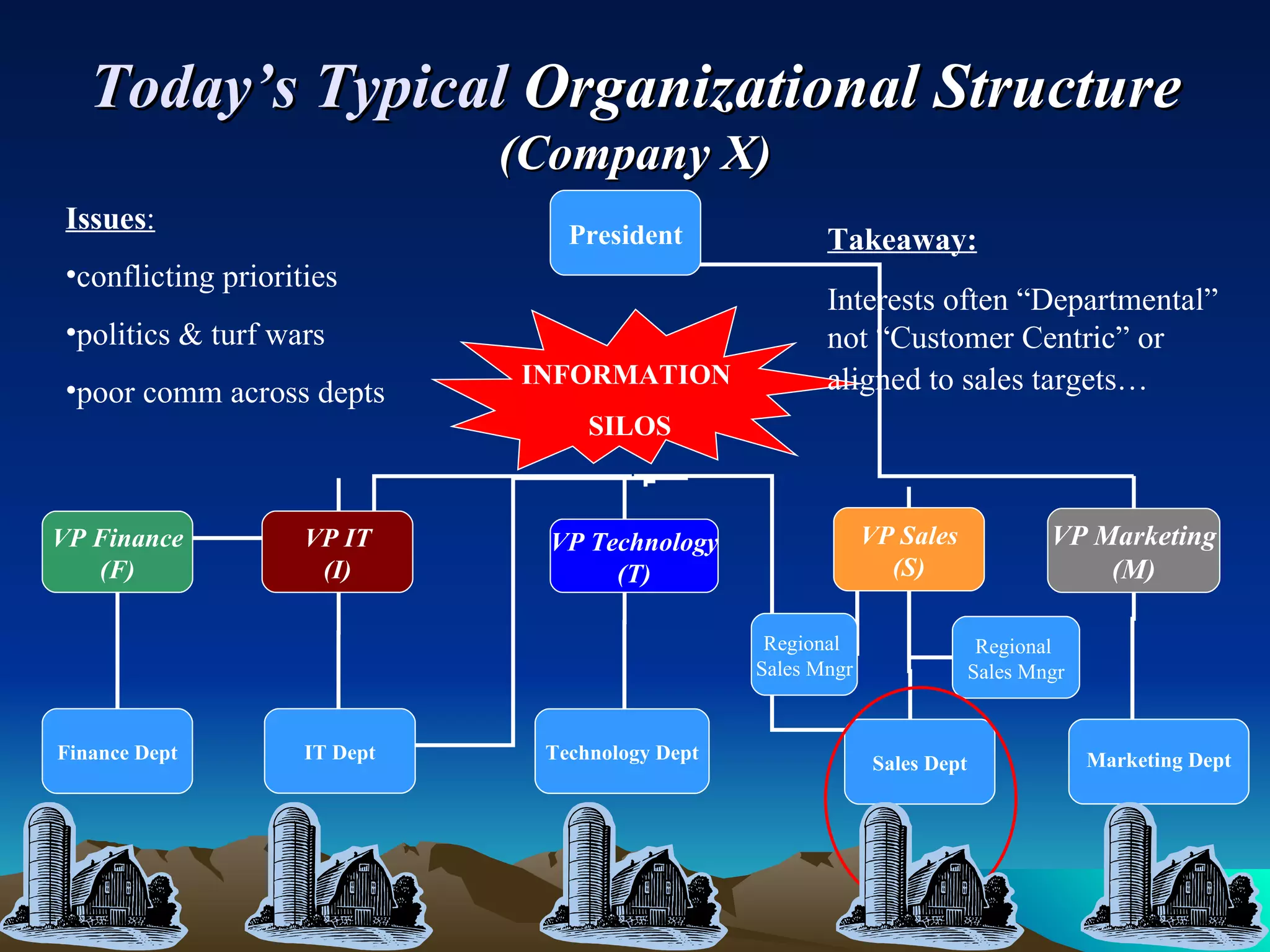 Today's Typical Organizational Structure
(Company X)

Issues:

•conflicting priorities

•politics & turf wars

•poor comm across depts

President

Takeaway:

Interests often "Departmental" not "Customer Centric" or aligned to sales targets…

INFORMATION SILOS

VP Finance (F)

VP IT (I)

VP Technology (T)

VP Sales (S)

VP Marketing (M)

Regional Sales Mngr

Regional Sales Mngr

Finance Dept

IT Dept

Technology Dept

Sales Dept

Marketing Dept